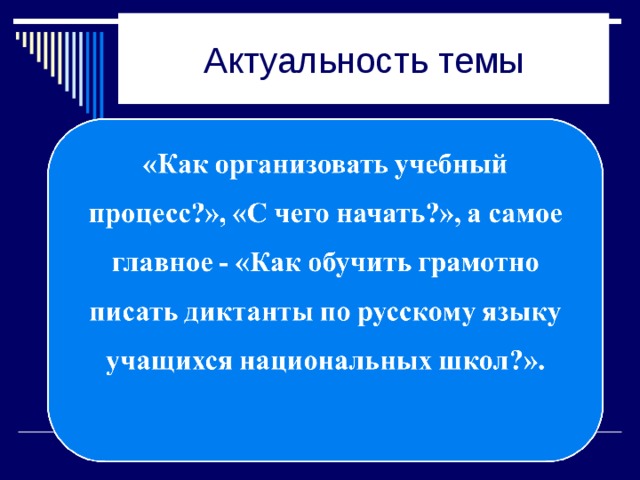 Актуальность темы

«Как организовать учебный процесс?», «С чего начать?», а самое главное - «Как обучить грамотно писать диктанты по русскому языку учащихся национальных школ?».